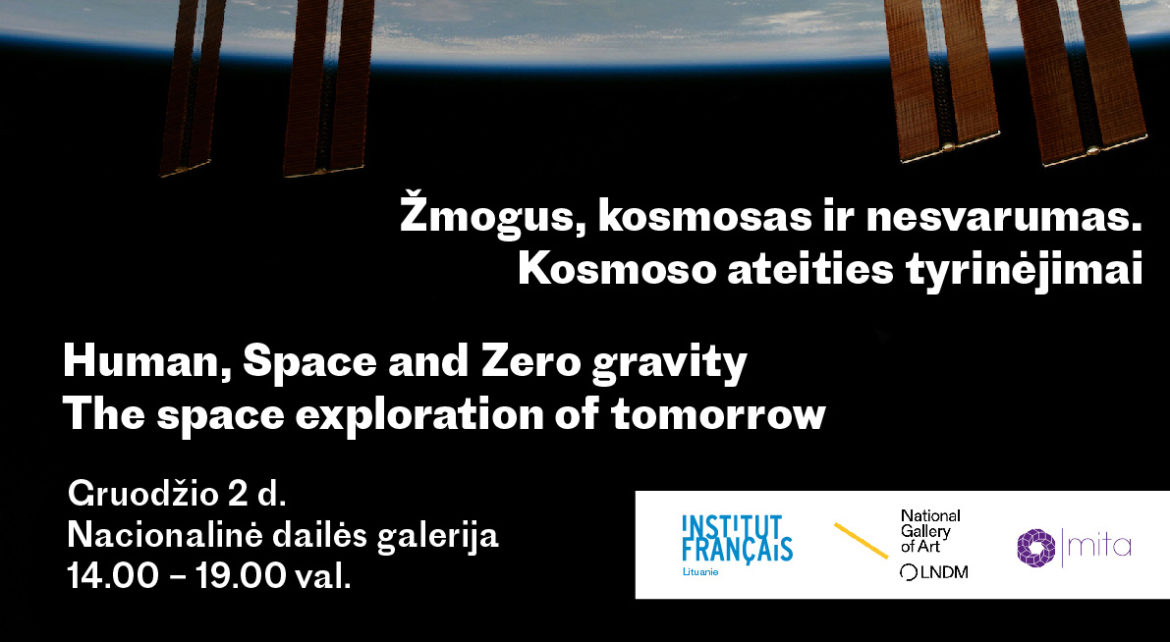 Žmogus, kosmosas ir nesvarumas.
Kosmoso ateities tyrinėjimai

Human, Space and Zero gravity
The space exploration of tomorrow

Gruodžio 2 d.
Nacionalinė dailės galerija
14.00 – 19.00 val.

INSTITUT FRANÇAIS
Lituanie

National Gallery of Art
LNDM

mita